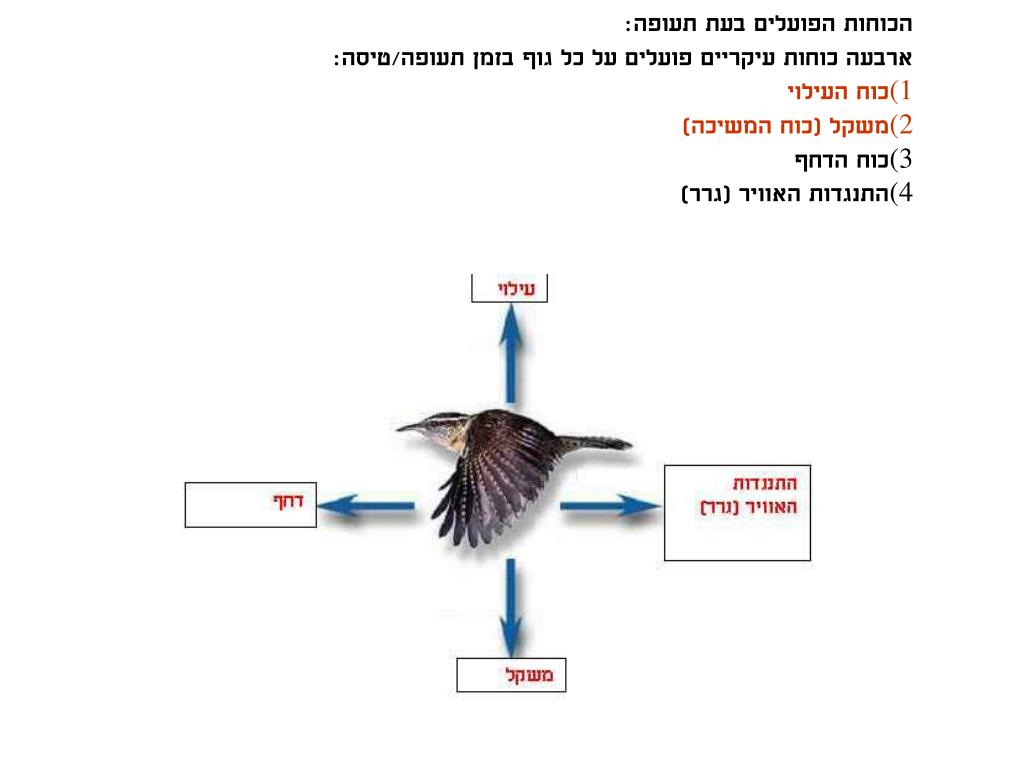 הכוחות הפועלים בעת תעופה:
ארבעה כוחות עיקריים פועלים על כל גוף בזמן תעופה/טיסה:
1)כוח העילוי
2)משקל (כוח המשיכה)
3)כוח הדחף
4)התנגדות האוויר (גרר)

עילוי
דחף
התנגדות האוויר (גרר)
משקל